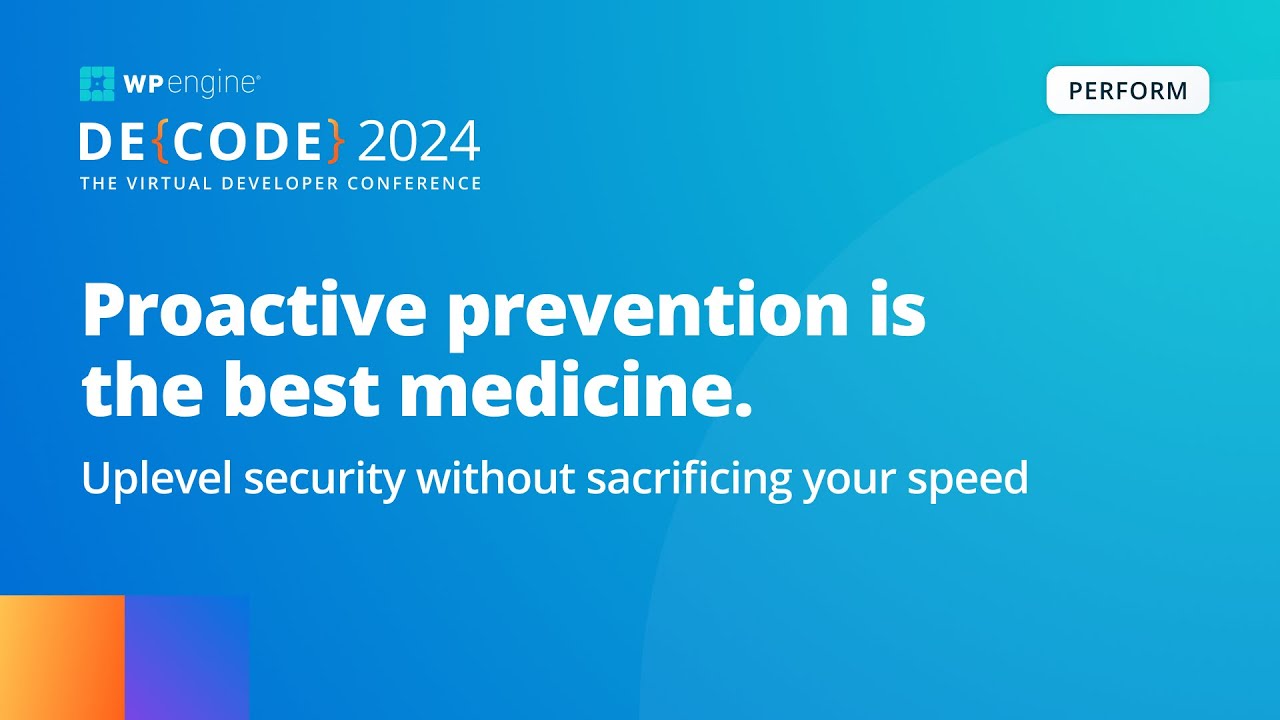 WP engine®

DE{CODE} 2024
THE VIRTUAL DEVELOPER CONFERENCE

PERFORM

Proactive prevention is the best medicine.

Uplevel security without sacrificing your speed